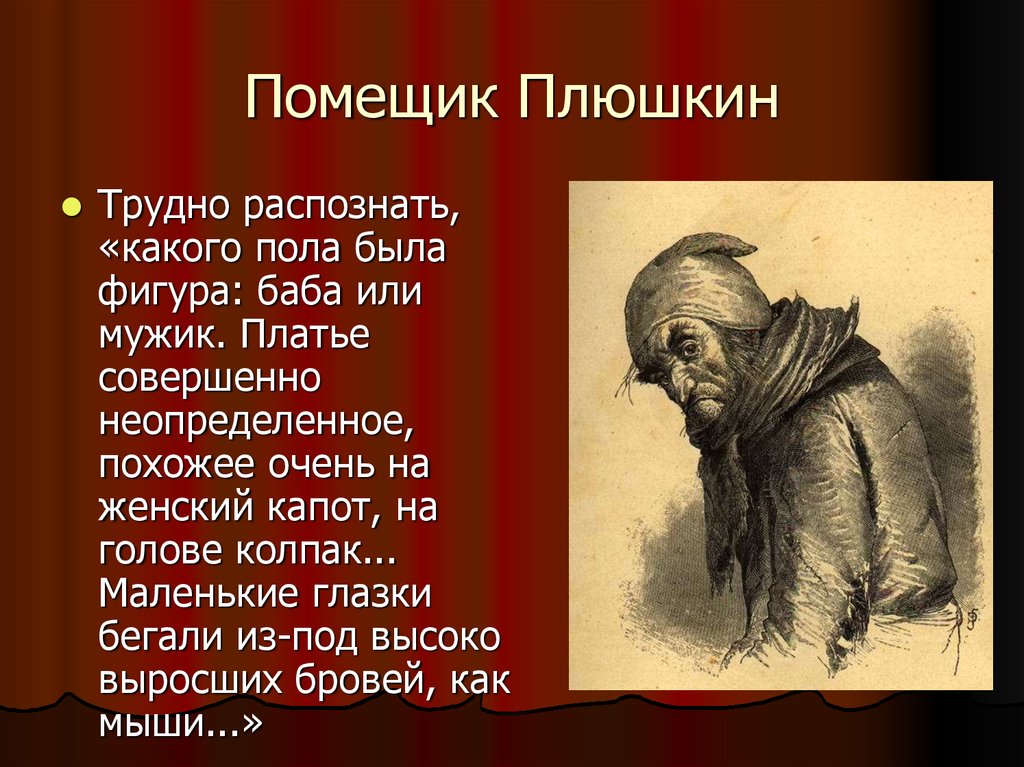 Помещик Плюшкин

Трудно распознать, «какого пола была фигура: баба или мужик. Платье совершенно неопределенное, похожее очень на женский капот, на голове колпак... Маленькие глазки бегали из-под высоко выросших бровей, как мыши...»